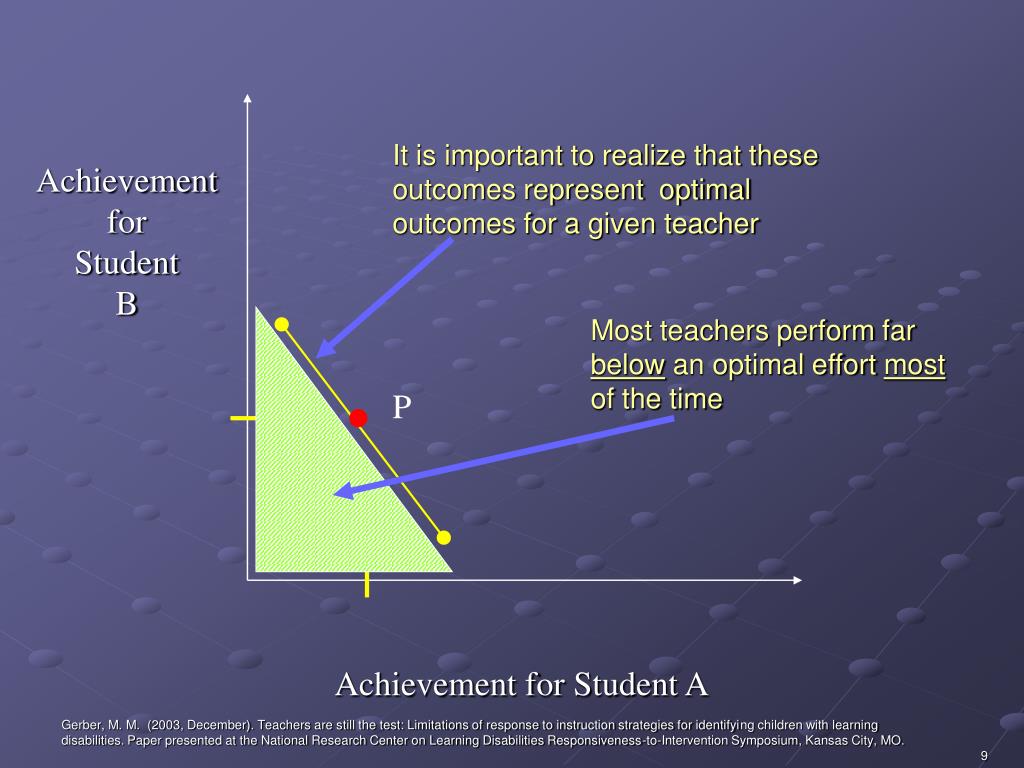 Achievement for Student B

It is important to realize that these outcomes represent optimal outcomes for a given teacher

Most teachers perform far below an optimal effort most of the time

P

Achievement for Student A

Gerber, M. M. (2003, December). Teachers are still the test: Limitations of response to instruction strategies for identifying children with learning disabilities. Paper presented at the National Research Center on Learning Disabilities Responsiveness-to-Intervention Symposium, Kansas City, MO.

9